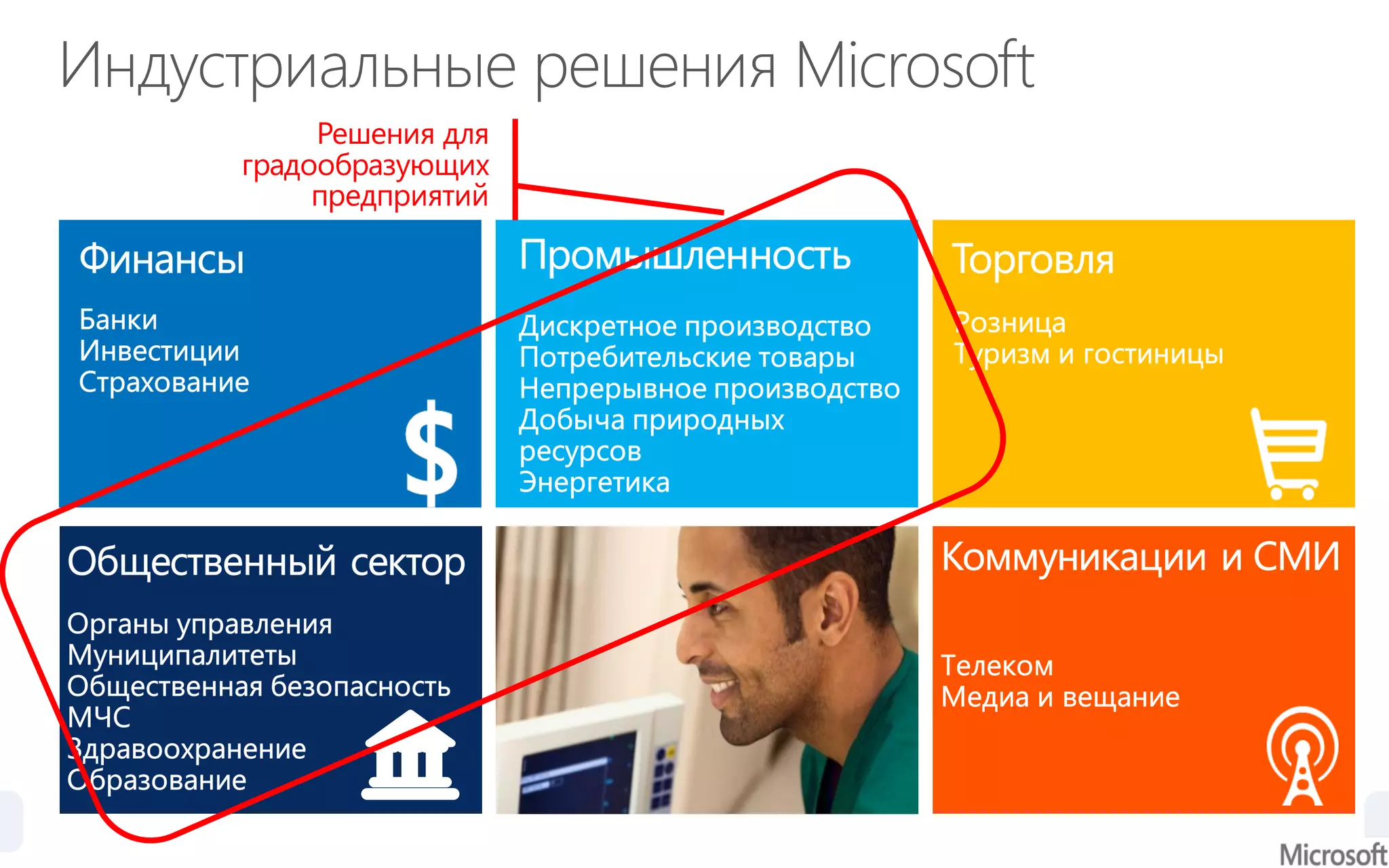 Индустриальные решения Microsoft

Решения для градообразующих предприятий

Финансы

Банки
Инвестиции
Страхование

$

Промышленность

Дискретное производство
Потребительские товары
Непрерывное производство
Добыча природных ресурсов
Энергетика

Торговля

Розница
Туризм и гостиницы

Общественный сектор

Органы управления
Муниципалитеты
Общественная безопасность
МЧС
Здравоохранение
Образование

Коммуникации и СМИ

Телеком
Медиа и вещание

Microsoft